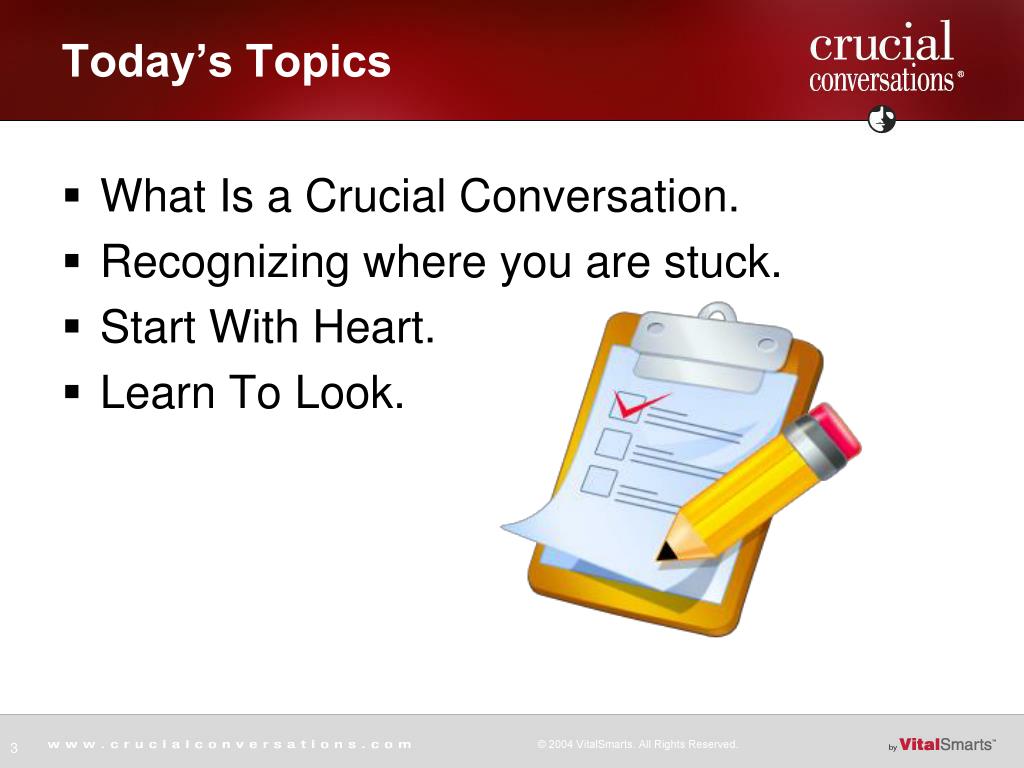 Today's Topics

crucial conversations®

▪ What Is a Crucial Conversation.
▪ Recognizing where you are stuck.
▪ Start With Heart.
▪ Learn To Look.

3 www.crucialconversations.com © 2004 VitalSmarts. All Rights Reserved. by VitalSmarts™